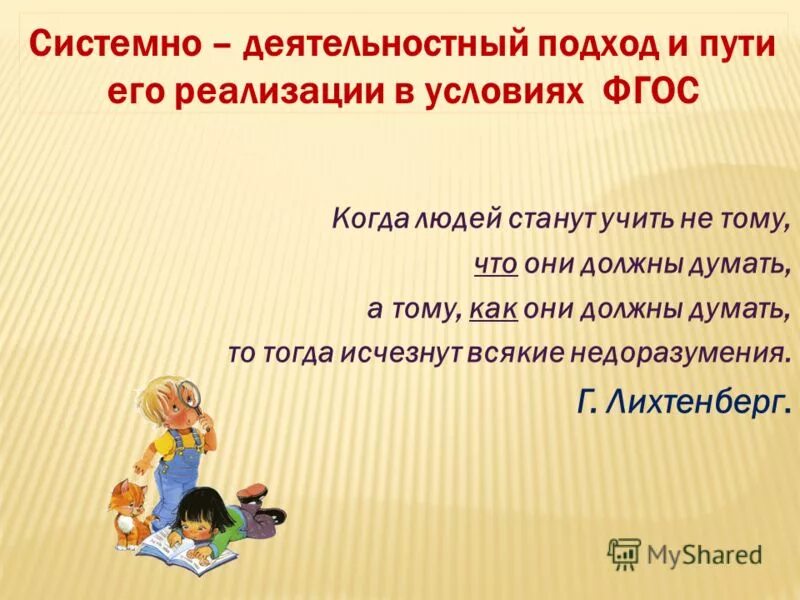 Системно – деятельностный подход и пути его реализации в условиях ФГОС

Когда людей станут учить не тому,
что они должны думать,
а тому, как они должны думать,
то тогда исчезнут всякие недоразумения.
Г. Лихтенберг.

MyShared